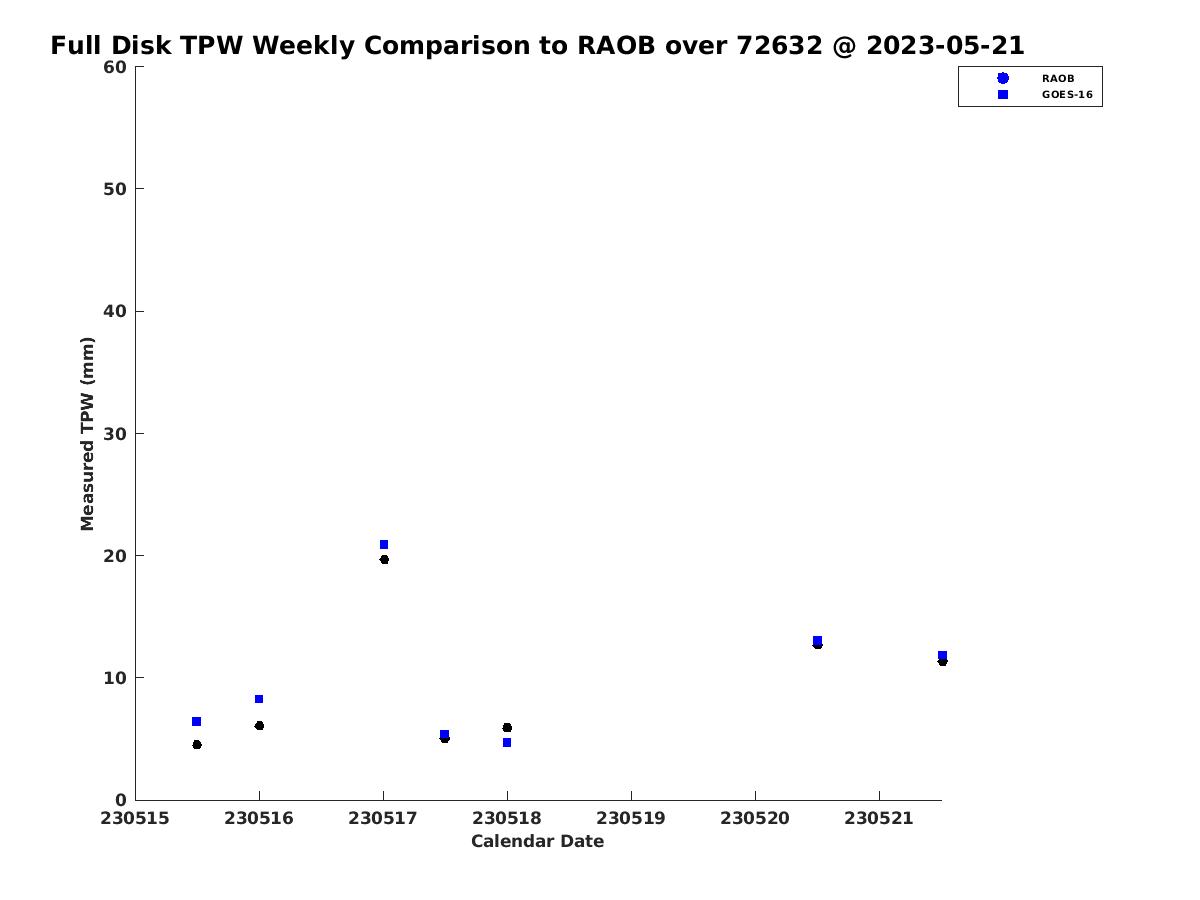 Full Disk TPW Weekly Comparison to RAOB over 72632 @ 2023-05-21

RAOB
GOES-16

Measured TPW (mm)

60
50
40
30
20
10
0

230515
230516
230517
230518
230519
230520
230521

Calendar Date